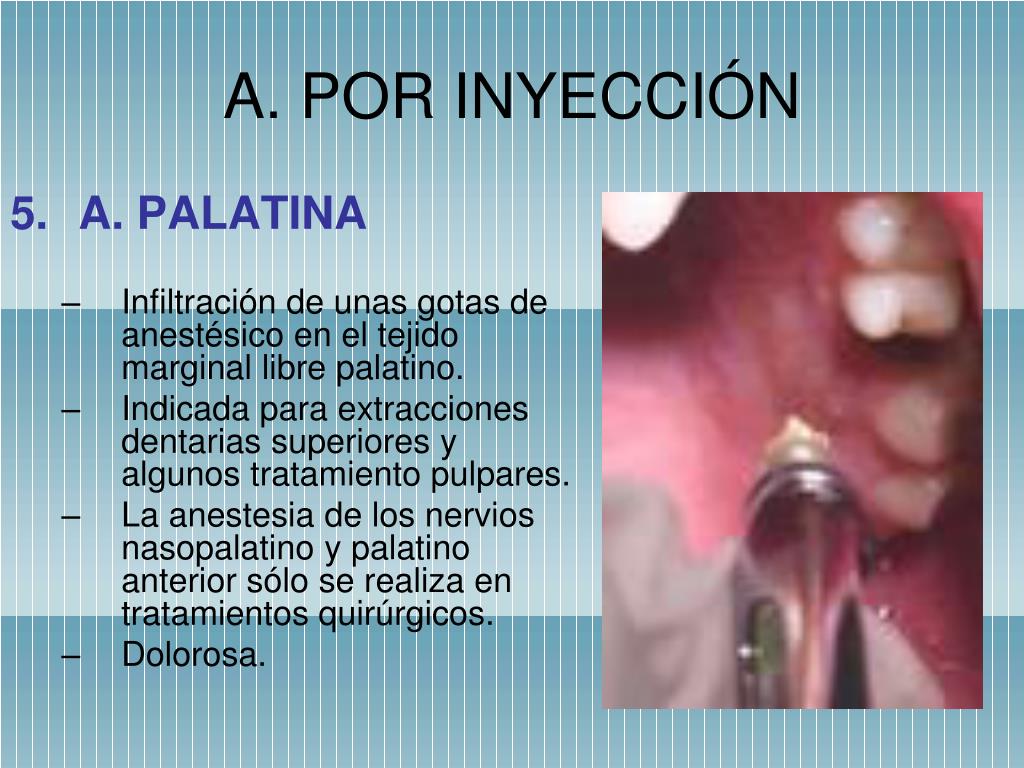 A. POR INYECCIÓN

5. A. PALATINA

– Infiltración de unas gotas de anestésico en el tejido marginal libre palatino.
– Indicada para extracciones dentarias superiores y algunos tratamiento pulpares.
– La anestesia de los nervios nasopalatino y palatino anterior sólo se realiza en tratamientos quirúrgicos.
– Dolorosa.